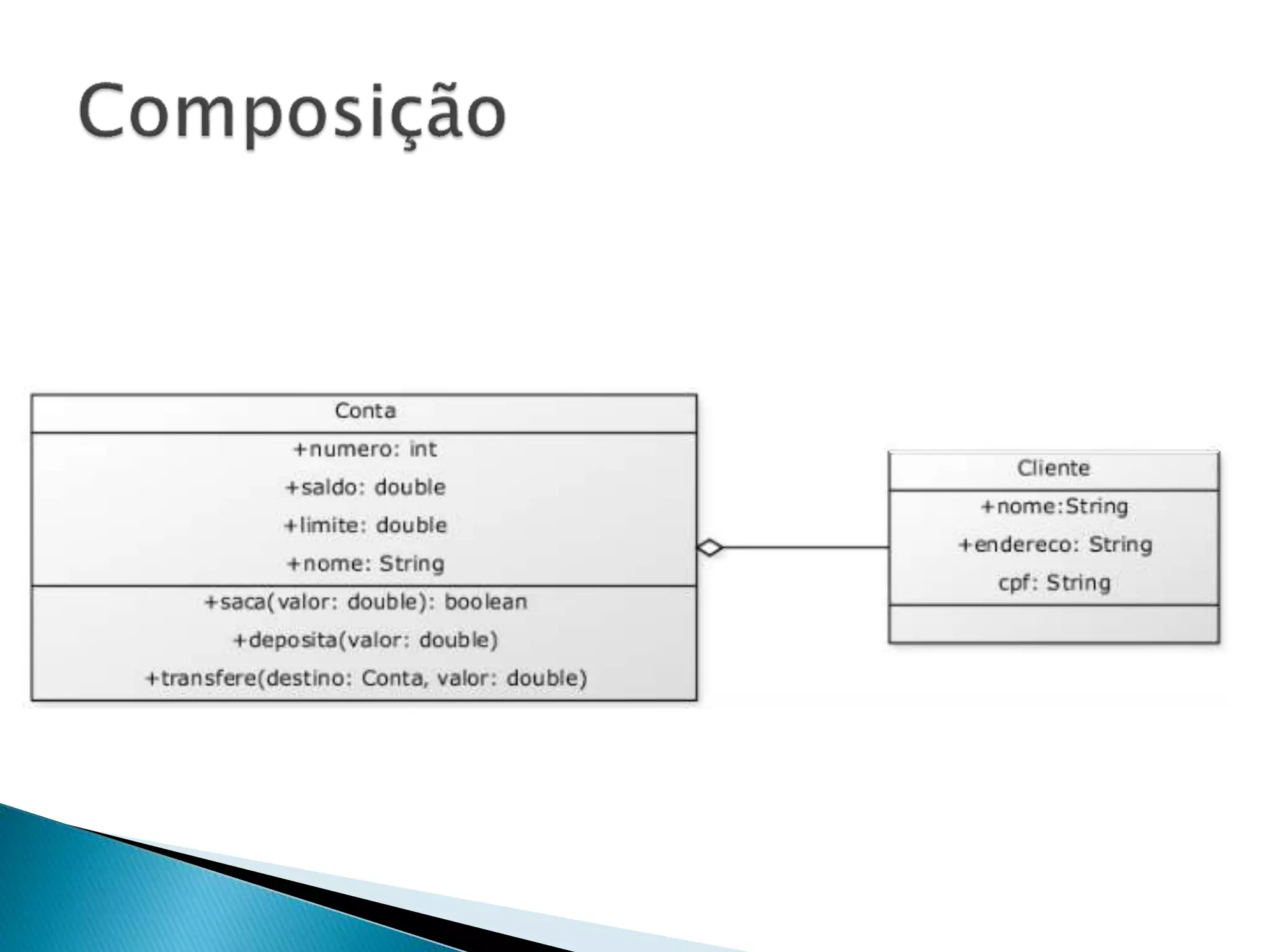 Composição

Conta

+numero: int

+saldo: double

+limite: double

+nome: String

+saca(valor: double): boolean

+deposita(valor: double)

+transfere(destino: Conta, valor: double)

Cliente

+nome:String

+endereco: String

cpf: String